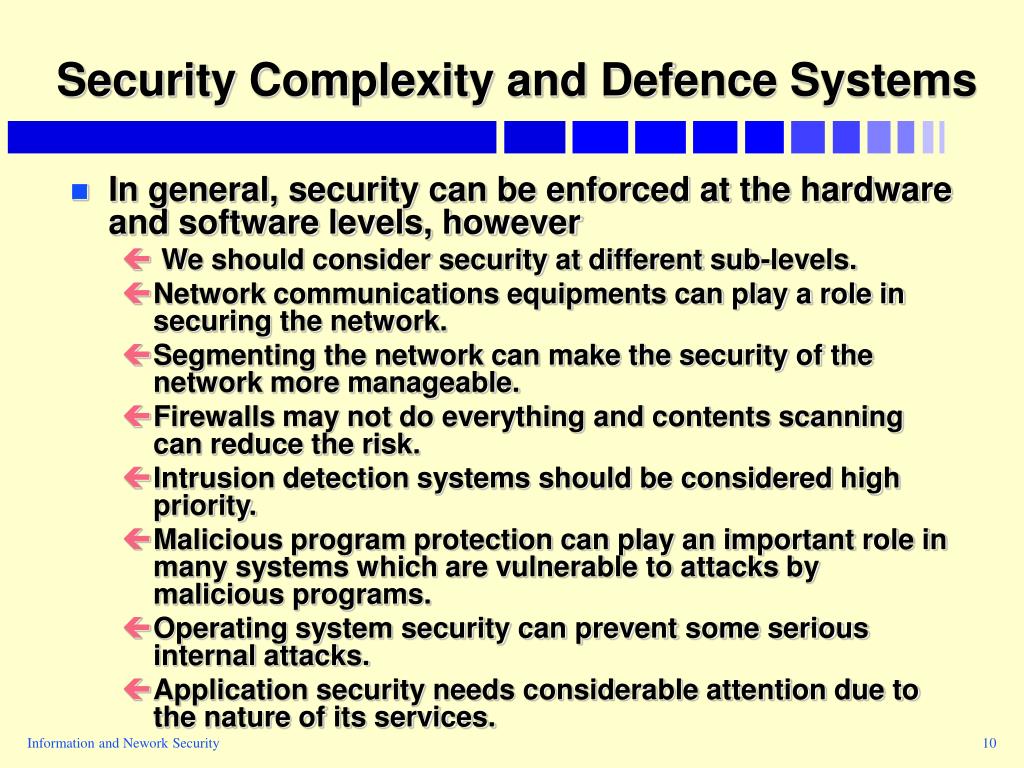 Security Complexity and Defence Systems

In general, security can be enforced at the hardware and software levels, however

We should consider security at different sub-levels.

Network communications equipments can play a role in securing the network.

Segmenting the network can make the security of the network more manageable.

Firewalls may not do everything and contents scanning can reduce the risk.

Intrusion detection systems should be considered high priority.

Malicious program protection can play an important role in many systems which are vulnerable to attacks by malicious programs.

Operating system security can prevent some serious internal attacks.

Application security needs considerable attention due to the nature of its services.

Information and Nework Security

10